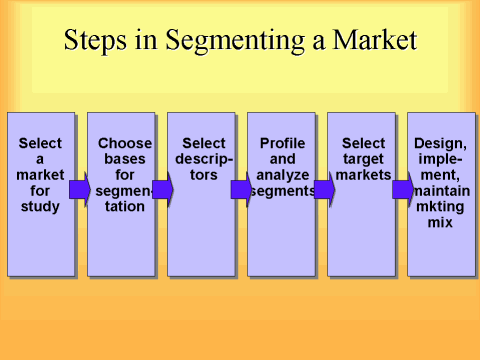 Steps in Segmenting a Market

Select a market for study

Choose bases for segmentation

Select descriptors

Profile and analyze segments

Select target markets

Design, implement, maintain mkting mix